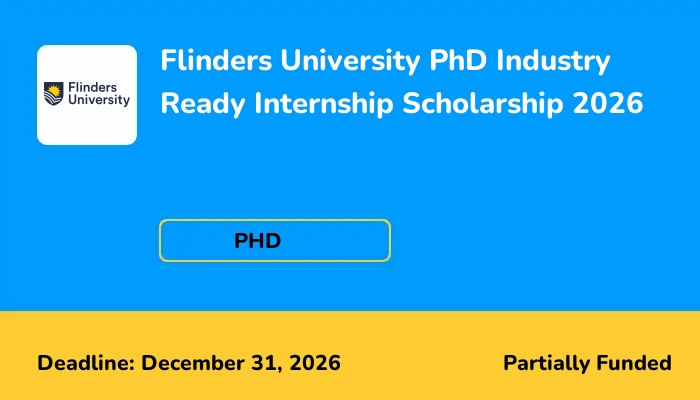 Flinders University

Flinders University PhD Industry Ready Internship Scholarship 2026

PHD

Deadline: December 31, 2026

Partially Funded